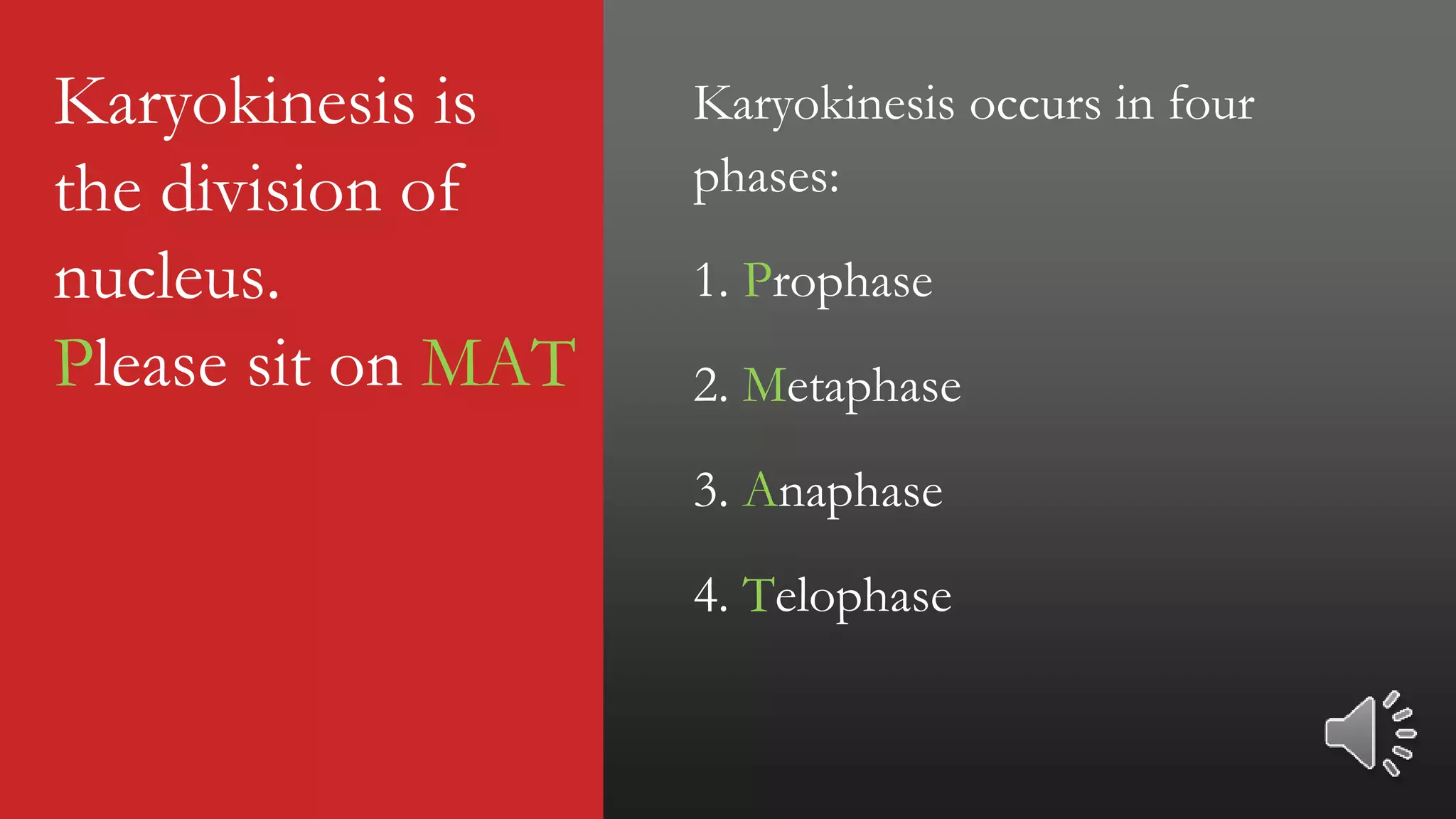 Karyokinesis is the division of nucleus.

Please sit on MAT

Karyokinesis occurs in four phases:

1. Prophase

2. Metaphase

3. Anaphase

4. Telophase